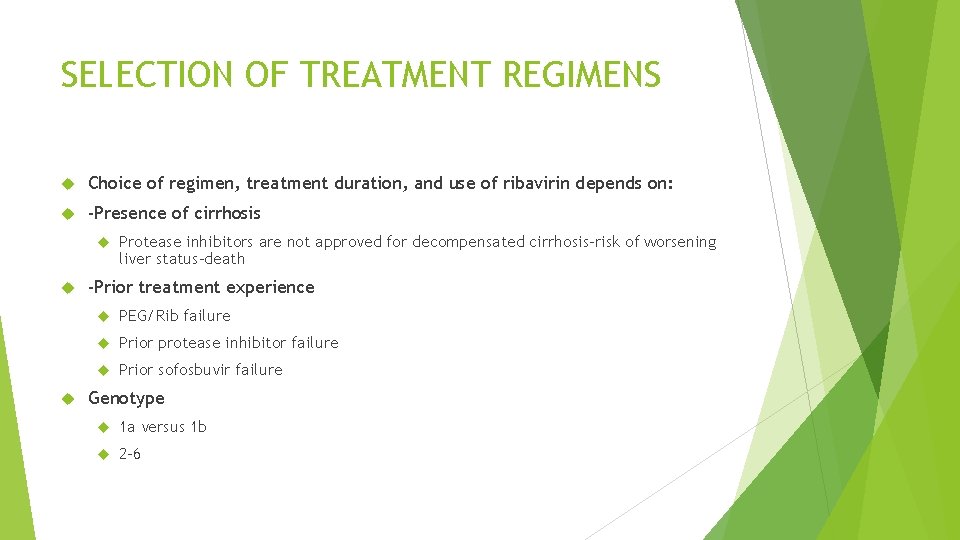 SELECTION OF TREATMENT REGIMENS

Choice of regimen, treatment duration, and use of ribavirin depends on:

-Presence of cirrhosis

Protease inhibitors are not approved for decompensated cirrhosis-risk of worsening liver status-death

-Prior treatment experience

PEG/Rib failure

Prior protease inhibitor failure

Prior sofosbuvir failure

Genotype

1a versus 1b

2-6